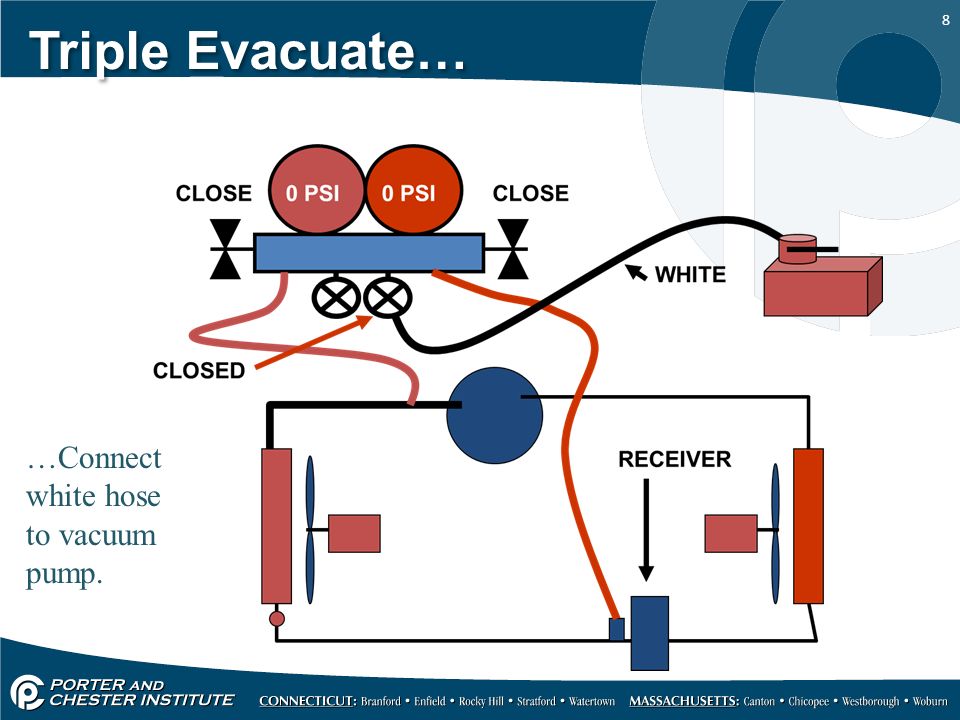 8

Triple Evacuate…

CLOSE

0 PSI

0 PSI

CLOSE

WHITE

CLOSED

RECEIVER

…Connect white hose to vacuum pump.

PORTER AND CHESTER INSTITUTE

CONNECTICUT: Branford • Enfield • Rocky Hill • Stratford • Watertown MASSACHUSETTS: Canton • Chicopee • Westborough • Woburn